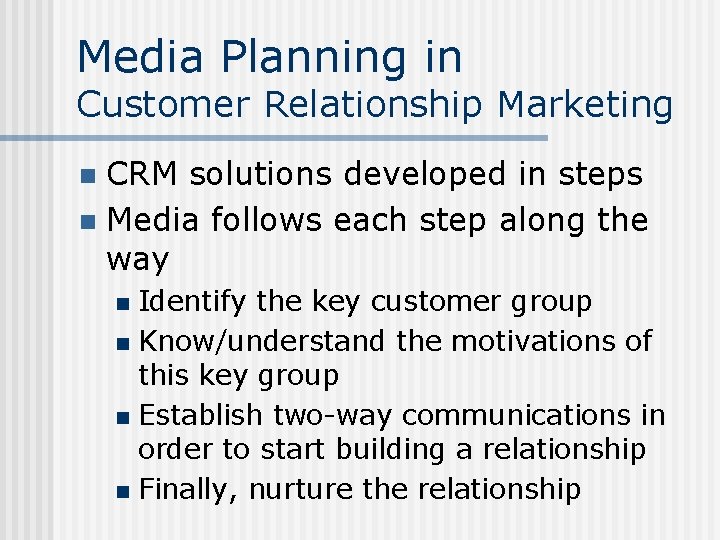 Media Planning in
Customer Relationship Marketing

- CRM solutions developed in steps
- Media follows each step along the way
  - Identify the key customer group
  - Know/understand the motivations of this key group
  - Establish two-way communications in order to start building a relationship
  - Finally, nurture the relationship